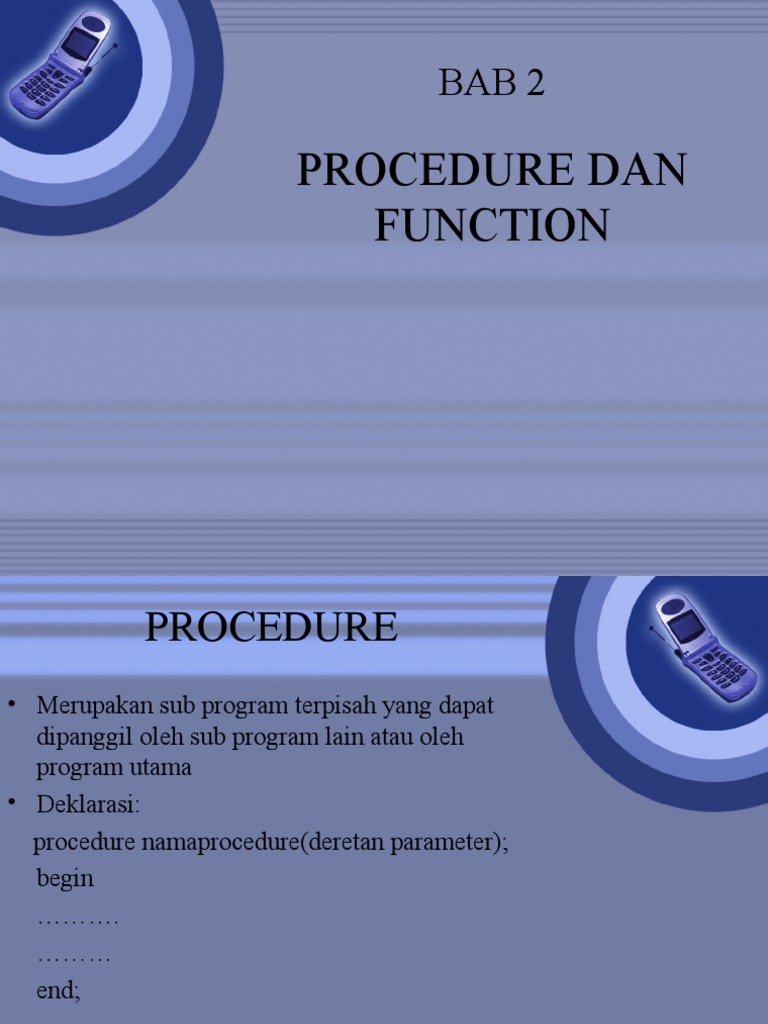 BAB 2

PROCEDURE DAN FUNCTION

PROCEDURE

• Merupakan sub program terpisah yang dapat dipanggil oleh sub program lain atau oleh program utama

• Deklarasi:

procedure namaprocedure(deretan parameter);

begin

……….

………

end;